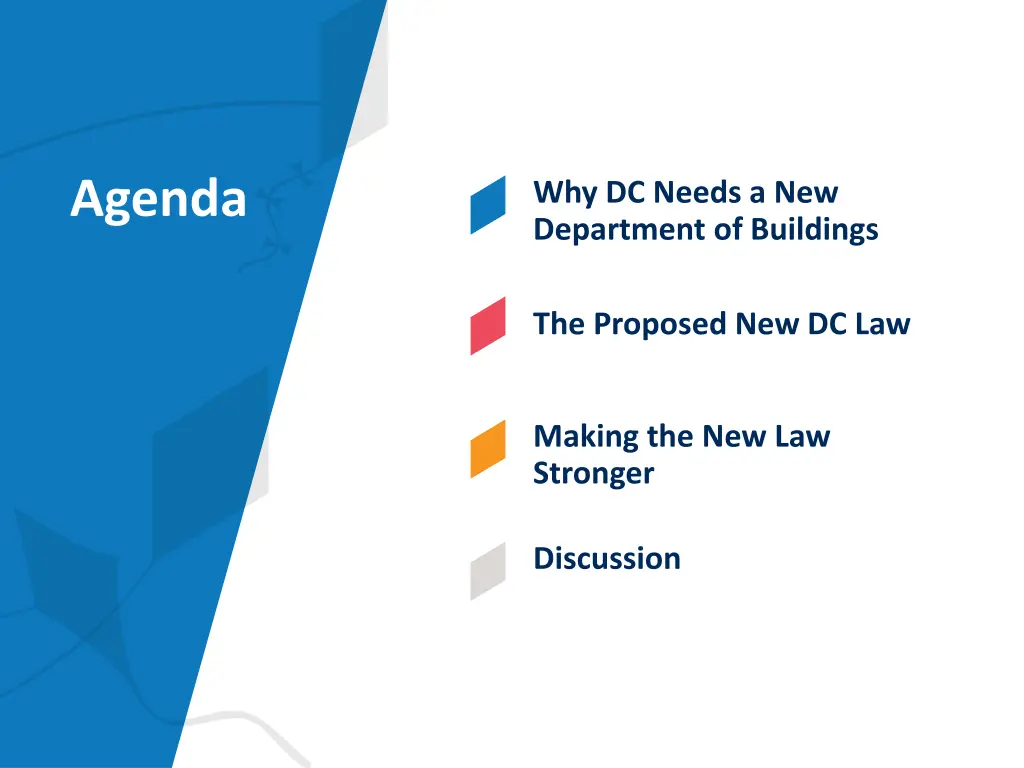 Agenda

Why DC Needs a New Department of Buildings

The Proposed New DC Law

Making the New Law Stronger

Discussion